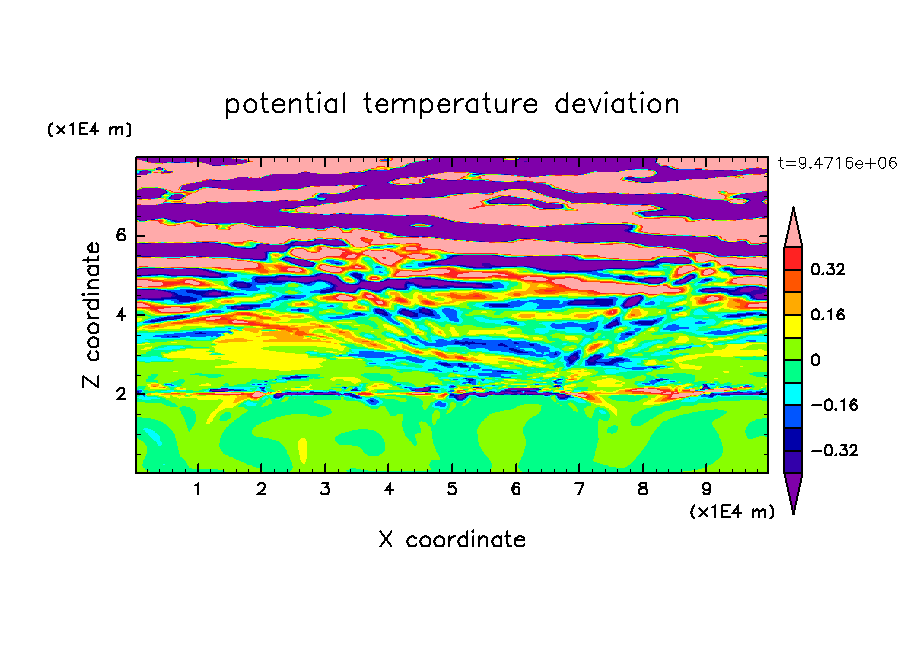 potential temperature deviation

(x1E4 m)

t=9.4716e+06

Z coordinate

6
4
2

0.32
0.16
0
−0.16
−0.32

1 2 3 4 5 6 7 8 9

(x1E4 m)

X coordinate